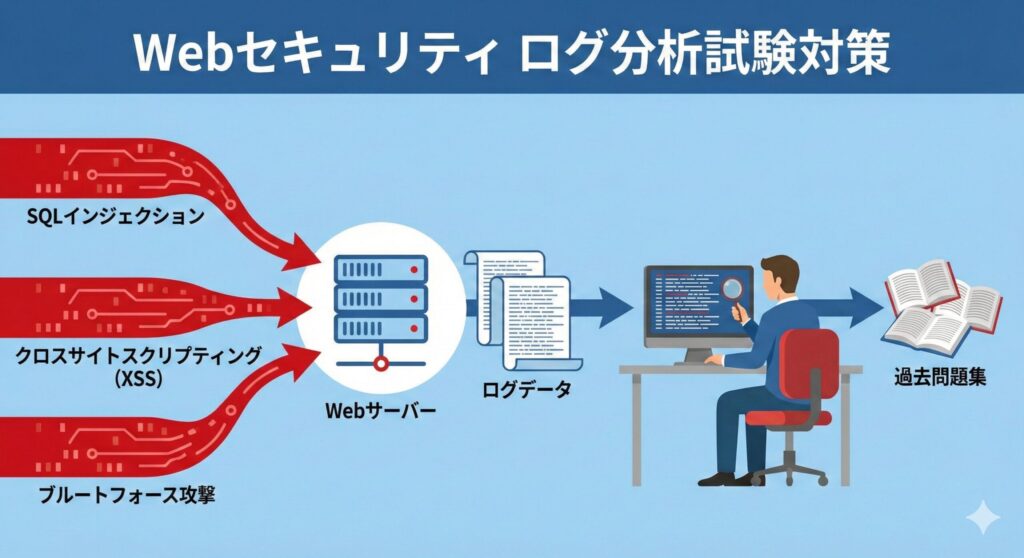 Webセキュリティ ログ分析試験対策

SQLインジェクション

クロスサイトスクリプティング
(XSS)

ブルートフォース攻撃

Webサーバー

ログデータ

過去問題集